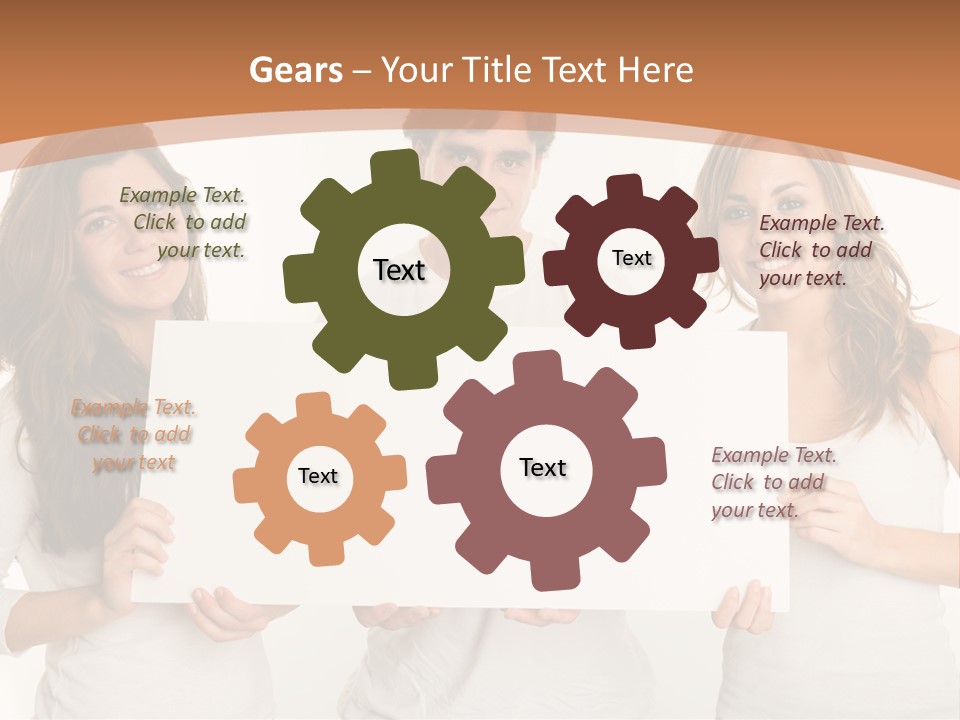 Gears – Your Title Text Here

Example Text. Click to add your text.

Text

Text

Example Text. Click to add your text.

Example Text. Click to add your text

Text

Text

Example Text. Click to add your text.